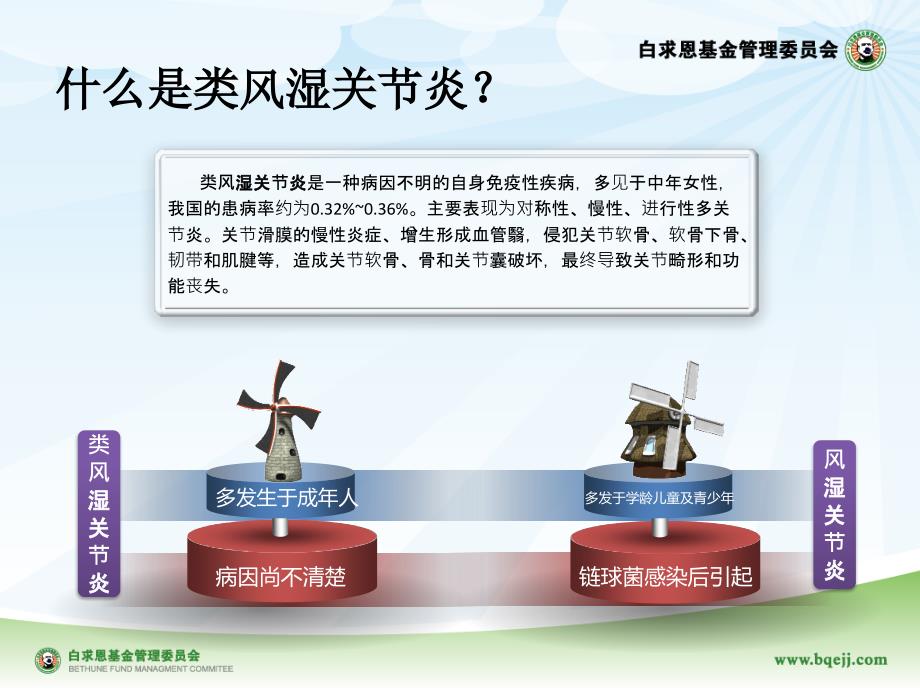 白求恩基金管理委员会

什么是类风湿关节炎？

类风湿关节炎是一种病因不明的自身免疫性疾病，多见于中年女性，我国的患病率约为0.32%~0.36%。主要表现为对称性、慢性、进行性多关节炎。关节滑膜的慢性炎症、增生形成血管翳，侵犯关节软骨、软骨下骨、韧带和肌腱等，造成关节软骨、骨和关节囊破坏，最终导致关节畸形和功能丧失。

类风湿关节炎

多发生于成年人

病因尚不清楚

多发于学龄儿童及青少年

链球菌感染后引起

风湿关节炎

白求恩基金管理委员会
BETHUNE FUND MANAGMENT COMMITEE

www.bqejj.com